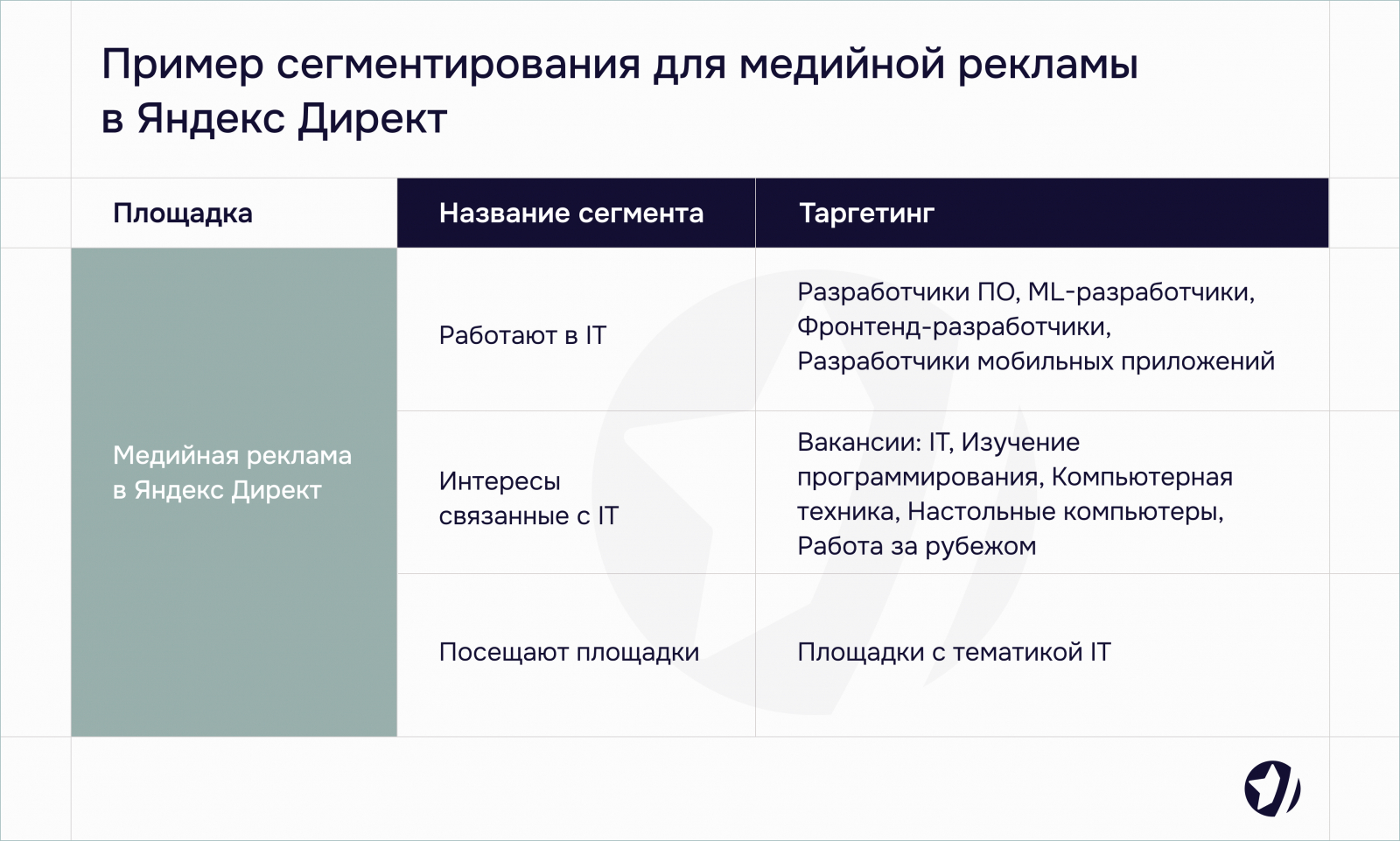 Пример сегментирования для медийной рекламы в Яндекс Директ

| Площадка | Название сегмента | Таргетинг |
|---|---|---|
| Медийная реклама в Яндекс Директ | Работают в IT | Разработчики ПО, ML-разработчики, Фронтенд-разработчики, Разработчики мобильных приложений |
| | Интересы связанные с IT | Вакансии: IT, Изучение программирования, Компьютерная техника, Настольные компьютеры, Работа за рубежом |
| | Посещают площадки | Площадки с тематикой IT |